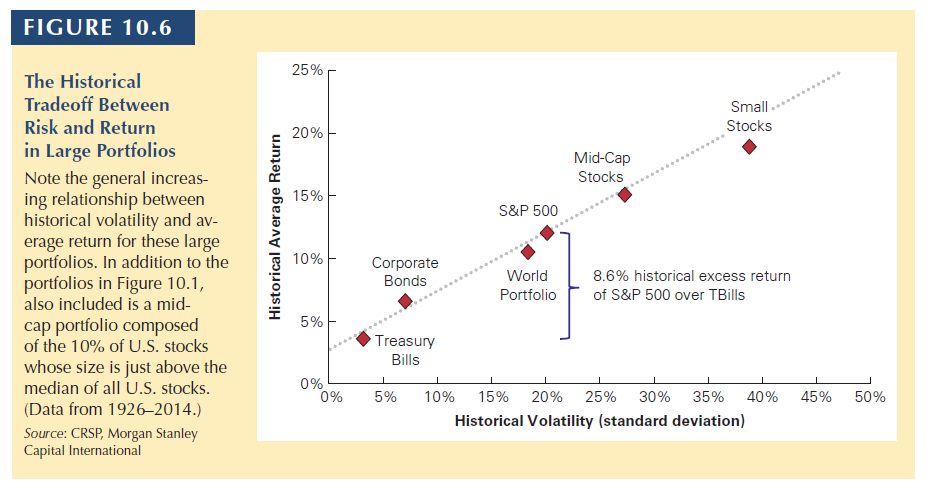 FIGURE 10.6

The Historical Tradeoff Between Risk and Return in Large Portfolios

Note the general increasing relationship between historical volatility and average return for these large portfolios. In addition to the portfolios in Figure 10.1, also included is a mid-cap portfolio composed of the 10% of U.S. stocks whose size is just above the median of all U.S. stocks. (Data from 1926–2014.)

Source: CRSP, Morgan Stanley Capital International

Historical Average Return

25%
20%
15%
10%
5%
0%

Small Stocks

Mid-Cap Stocks

S&P 500

Corporate Bonds

World Portfolio

8.6% historical excess return of S&P 500 over TBills

Treasury Bills

0%
5%
10%
15%
20%
25%
30%
35%
40%
45%
50%

Historical Volatility (standard deviation)